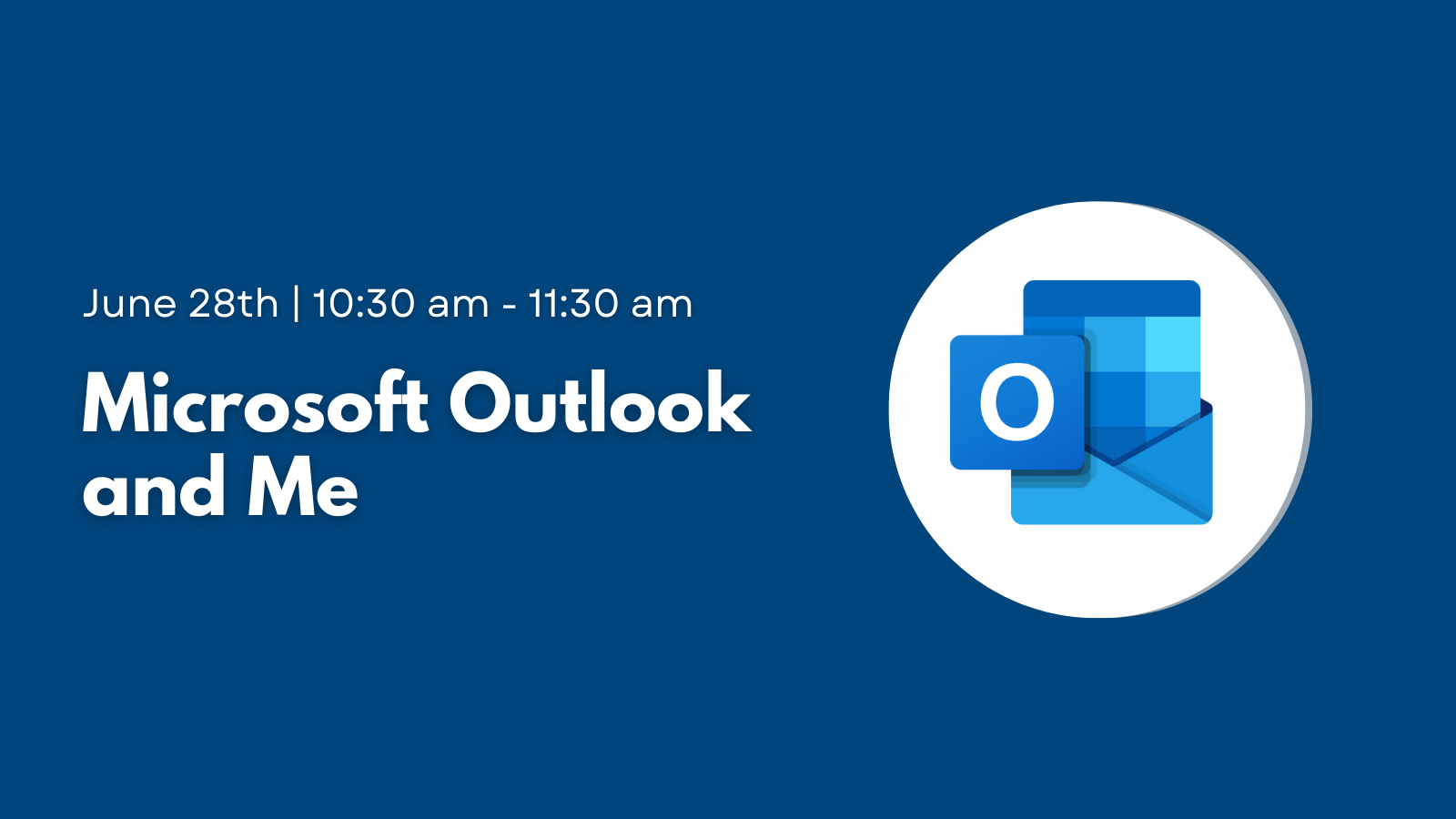 June 28th | 10:30 am - 11:30 am

Microsoft Outlook and Me

O